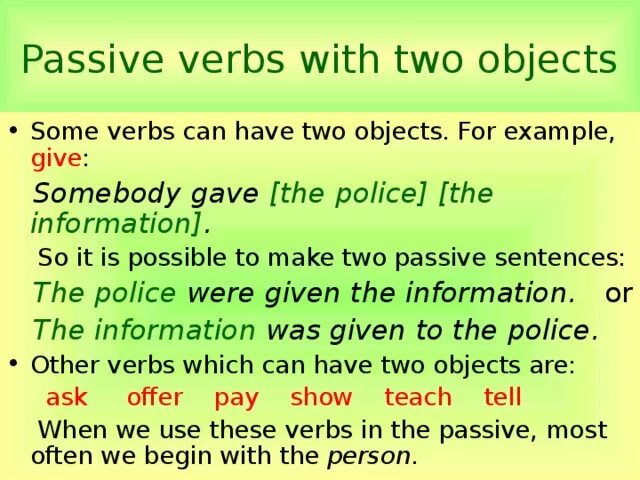 Passive verbs with two objects

• Some verbs can have two objects. For example, give:

Somebody gave [the police] [the information].

So it is possible to make two passive sentences:

The police were given the information. or

The information was given to the police.

• Other verbs which can have two objects are:

ask offer pay show teach tell

When we use these verbs in the passive, most often we begin with the person.